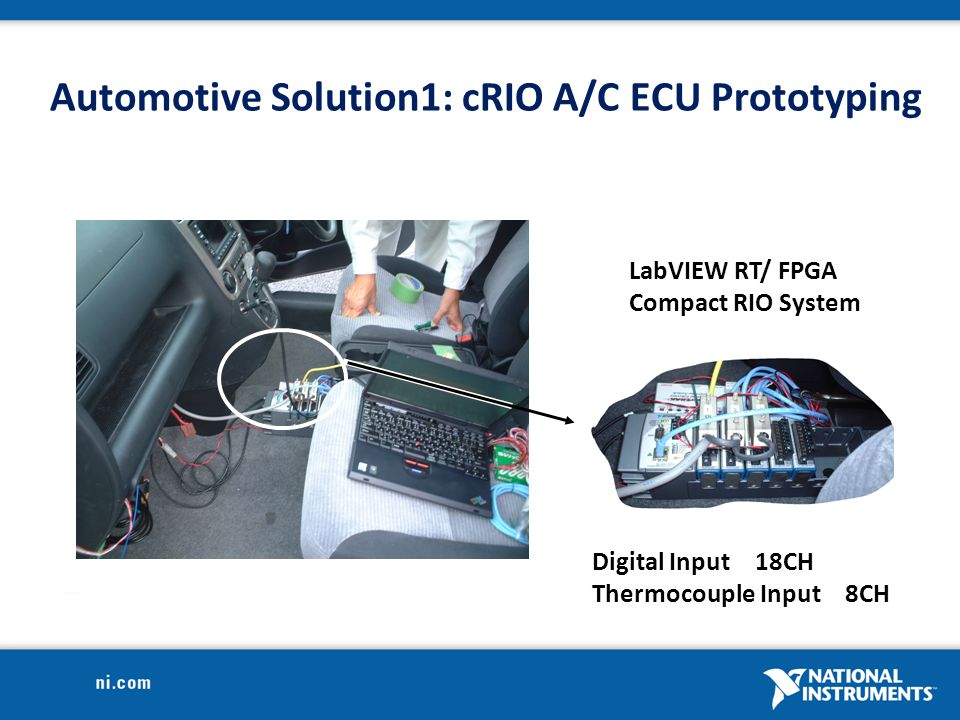 Automotive Solution1: cRIO A/C ECU Prototyping

LabVIEW RT/ FPGA
Compact RIO System

Digital Input 18CH
Thermocouple Input 8CH

ni.com

NATIONAL INSTRUMENTS